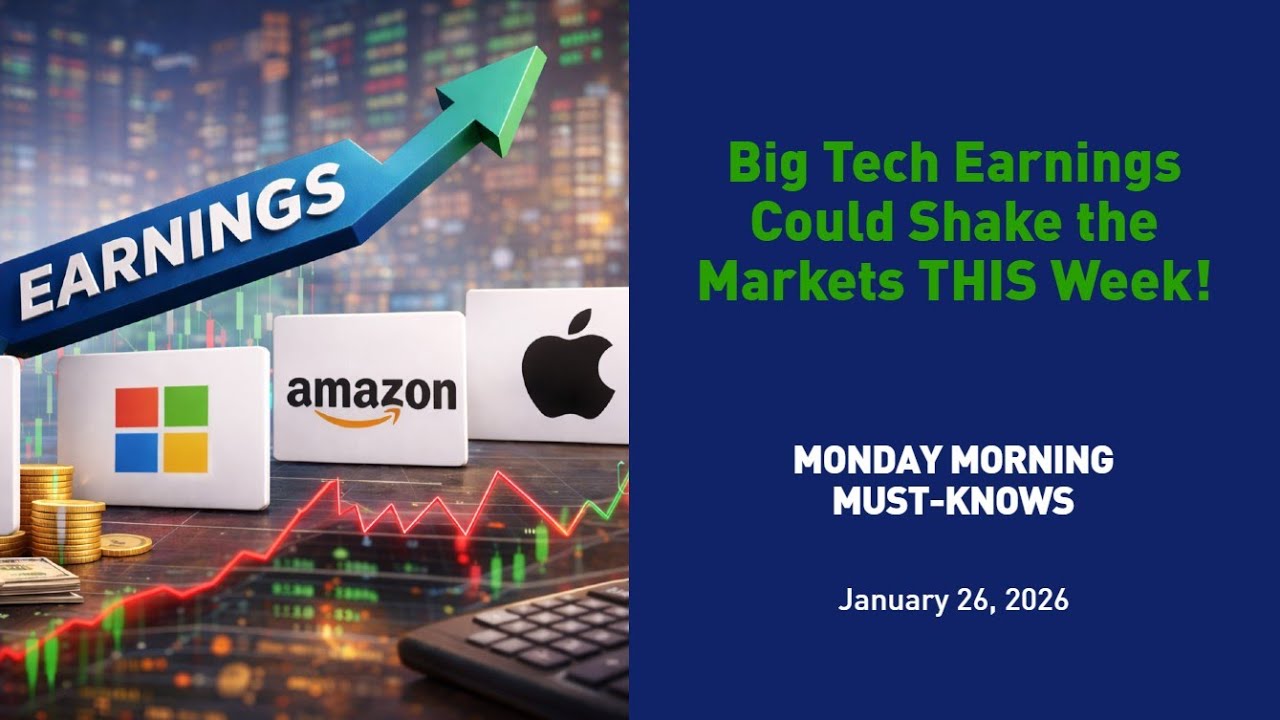 EARNINGS

amazon

Big Tech Earnings Could Shake the Markets THIS Week!

MONDAY MORNING MUST-KNOWS

January 26, 2026